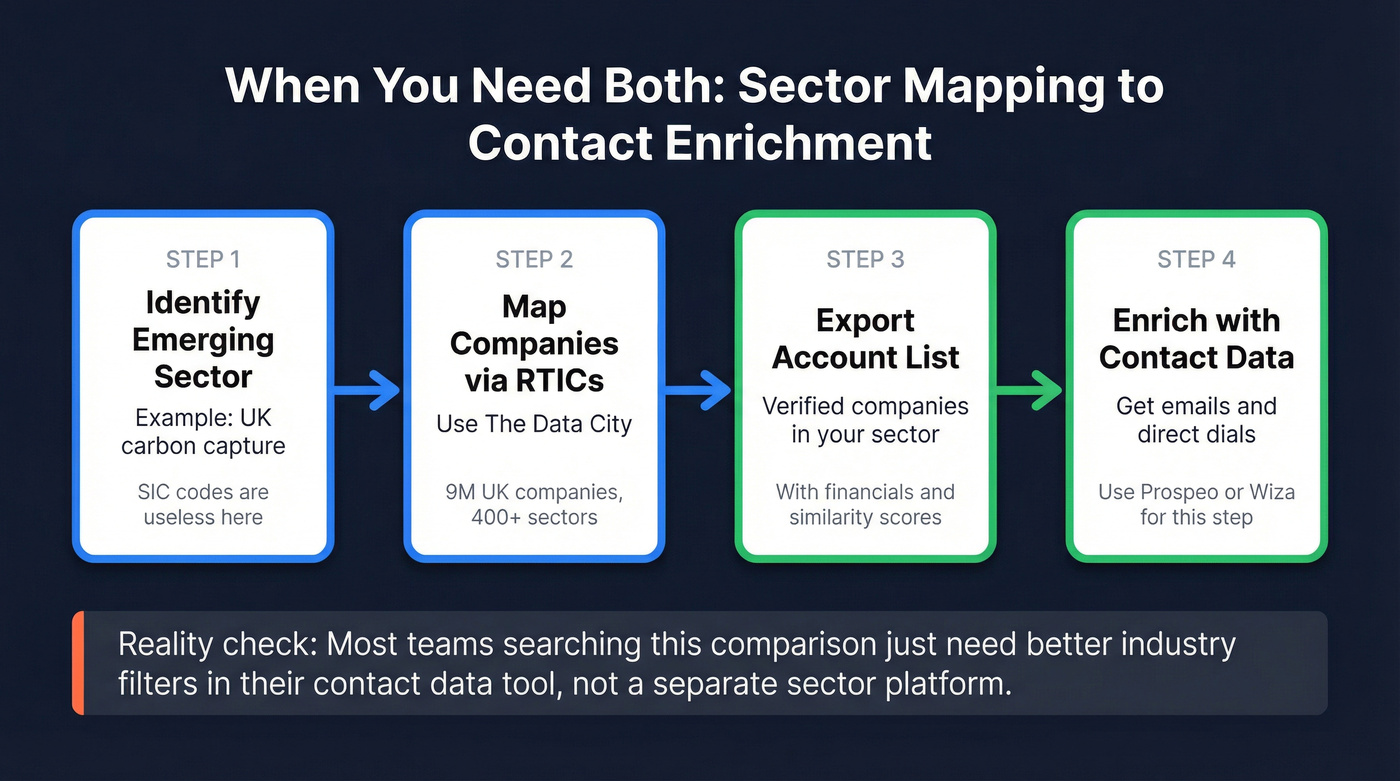 When You Need Both: Sector Mapping to Contact Enrichment

STEP 1
Identify Emerging Sector
Example: UK carbon capture
SIC codes are useless here

STEP 2
Map Companies via RTICs
Use The Data City
9M UK companies, 400+ sectors

STEP 3
Export Account List
Verified companies in your sector
With financials and similarity scores

STEP 4
Enrich with Contact Data
Get emails and direct dials
Use Prospeo or Wiza for this step

Reality check: Most teams searching this comparison just need better industry filters in their contact data tool, not a separate sector platform.